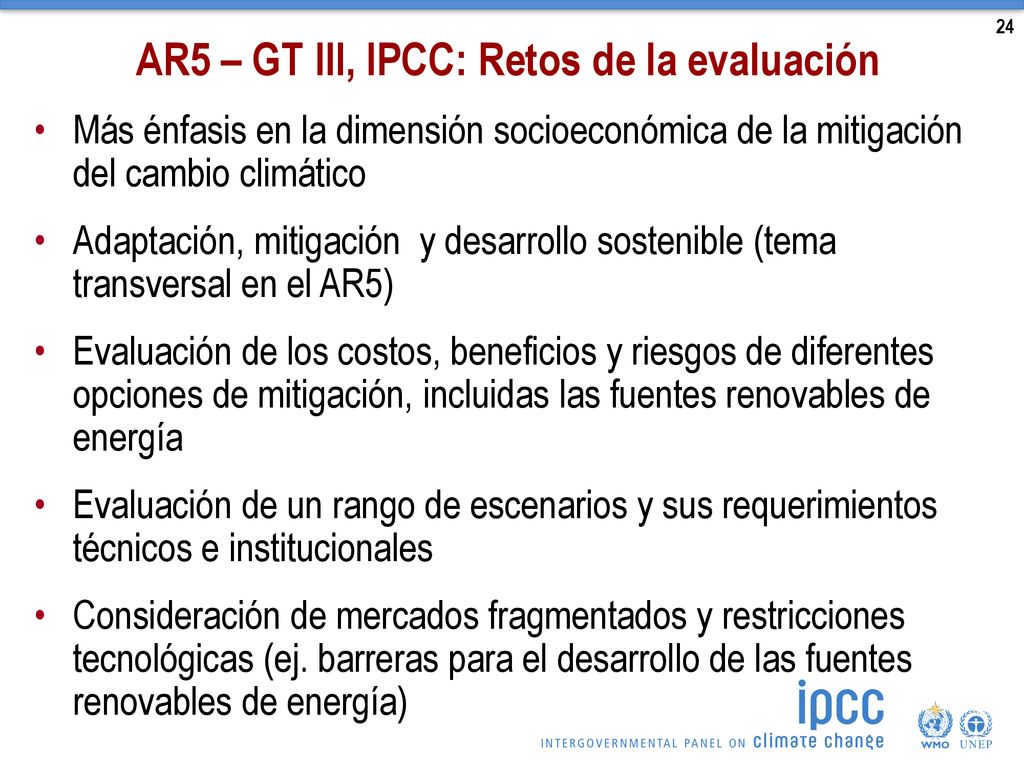 24

AR5 – GT III, IPCC: Retos de la evaluación

• Más énfasis en la dimensión socioeconómica de la mitigación del cambio climático

• Adaptación, mitigación y desarrollo sostenible (tema transversal en el AR5)

• Evaluación de los costos, beneficios y riesgos de diferentes opciones de mitigación, incluidas las fuentes renovables de energía

• Evaluación de un rango de escenarios y sus requerimientos técnicos e institucionales

• Consideración de mercados fragmentados y restricciones tecnológicas (ej. barreras para el desarrollo de las fuentes renovables de energía)

ipcc
INTERGOVERNMENTAL PANEL ON climate change

WMO UNEP